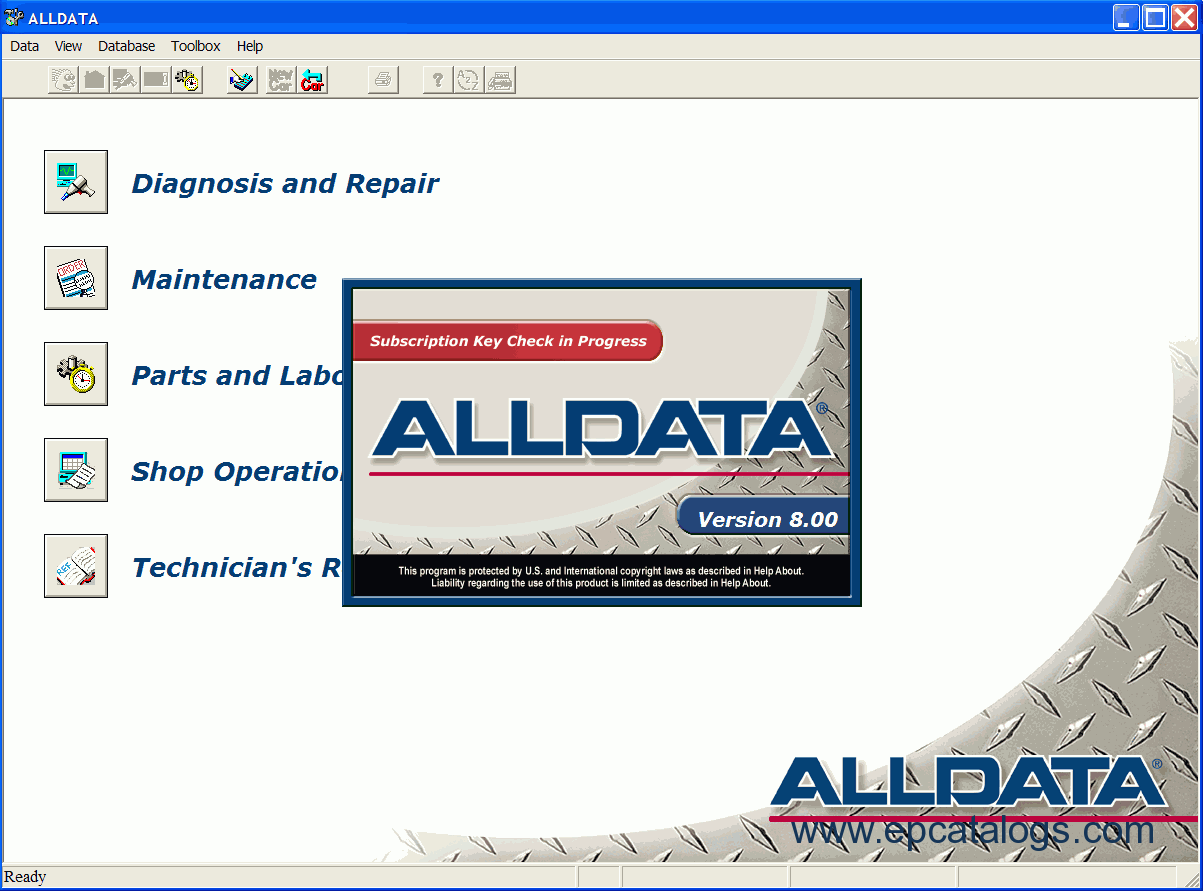 ALLDATA

Data View Database Toolbox Help

New Car

Car

Diagnosis and Repair

Maintenance

Parts and Labo

Shop Operation

Technician's R

Subscription Key Check in Progress

ALLDATA®

Version 8.00

This program is protected by U.S. and International copyright laws as described in Help About. Liability regarding the use of this product is limited as described in Help About.

ALLDATA®

www.epcatalogs.com

Ready